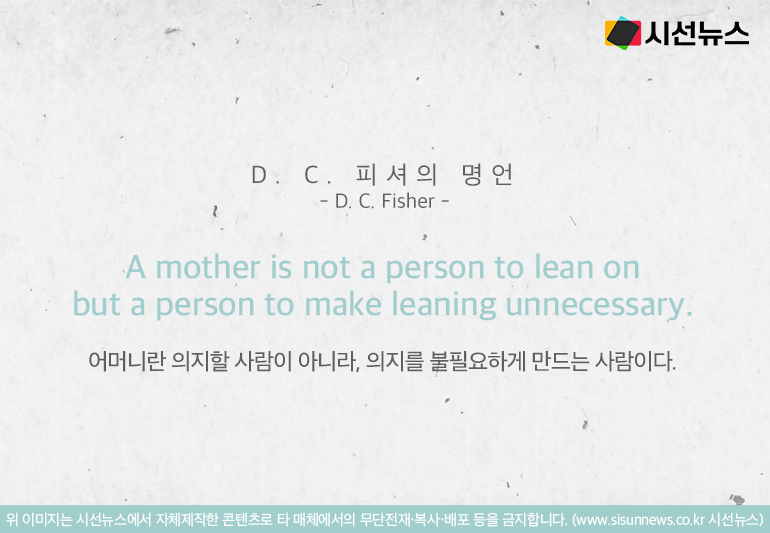 시선뉴스

D. C. 피셔의 명언
- D. C. Fisher -

A mother is not a person to lean on but a person to make leaning unnecessary.

어머니란 의지할 사람이 아니라, 의지를 불필요하게 만드는 사람이다.

위 이미지는 시선뉴스에서 자체제작한 콘텐츠로 타 매체에서의 무단전재·복사·배포 등을 금지합니다. (www.sisunnews.co.kr 시선뉴스)